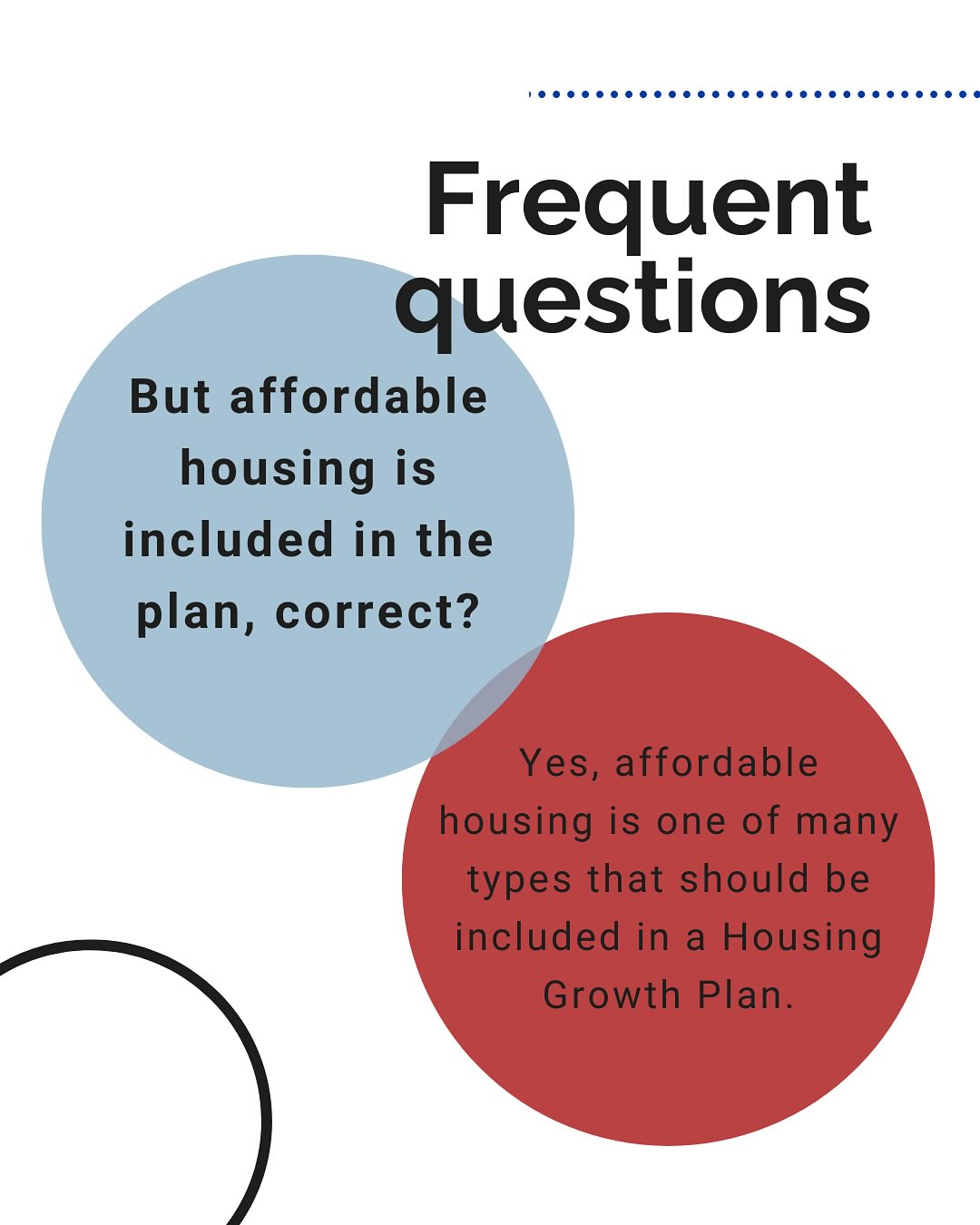 Frequent questions

But affordable housing is included in the plan, correct?

Yes, affordable housing is one of many types that should be included in a Housing Growth Plan.